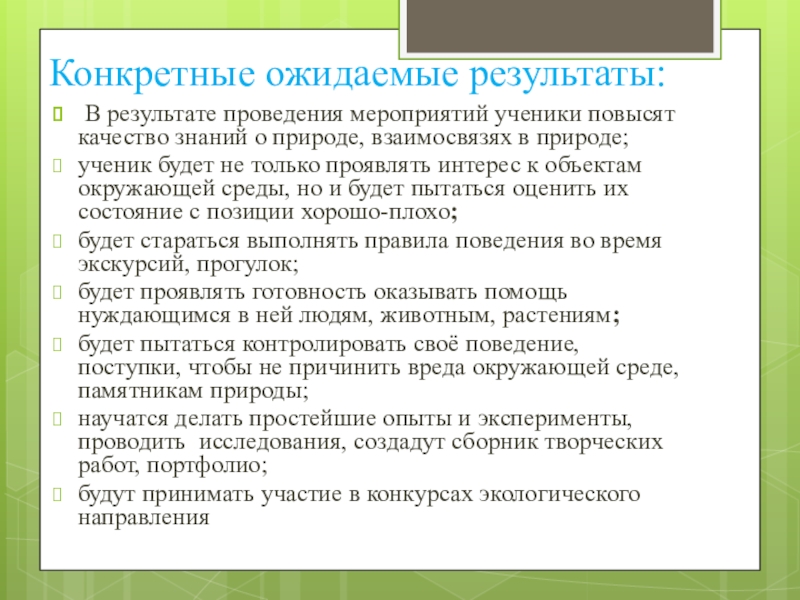 Конкретные ожидаемые результаты:

В результате проведения мероприятий ученики повысят качество знаний о природе, взаимосвязях в природе;

ученик будет не только проявлять интерес к объектам окружающей среды, но и будет пытаться оценить их состояние с позиции хорошо-плохо;

будет стараться выполнять правила поведения во время экскурсий, прогулок;

будет проявлять готовность оказывать помощь нуждающимся в ней людям, животным, растениям;

будет пытаться контролировать своё поведение, поступки, чтобы не причинить вреда окружающей среде, памятникам природы;

научатся делать простейшие опыты и эксперименты, проводить исследования, создадут сборник творческих работ, портфолио;

будут принимать участие в конкурсах экологического направления